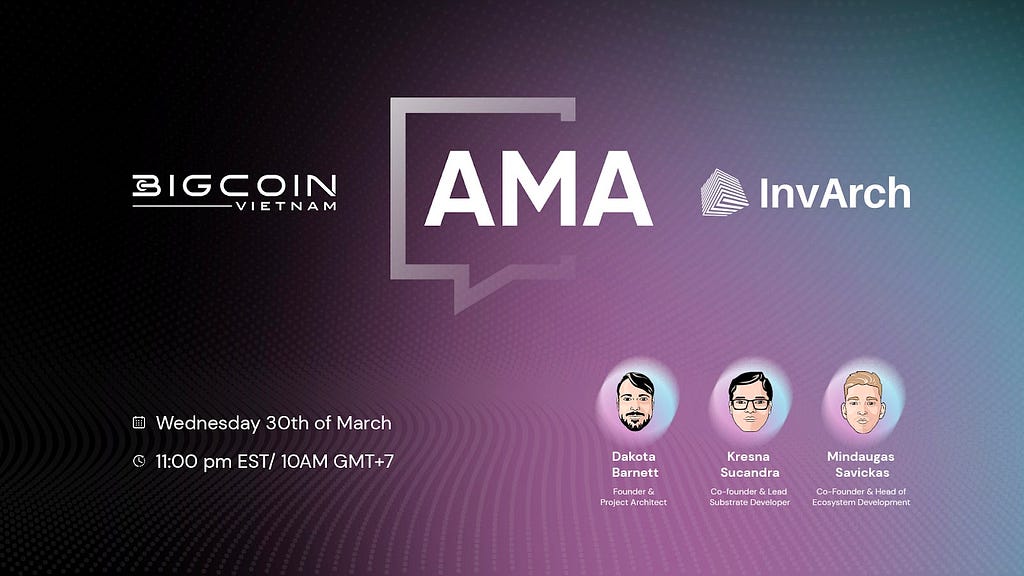 BIGCOIN VIETNAM

AMA

InvArch

Wednesday 30th of March

11:00 pm EST/ 10AM GMT+7

Dakota Barnett
Founder & Project Architect

Kresna Sucandra
Co-founder & Lead Substrate Developer

Mindaugas Savickas
Co-Founder & Head of Ecosystem Development